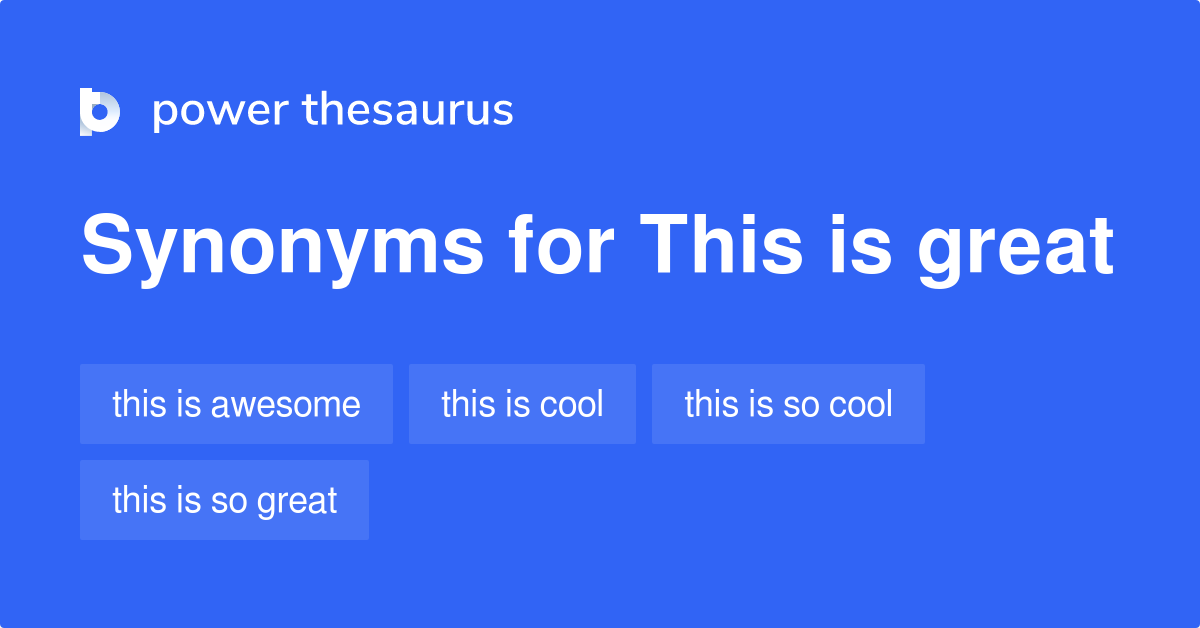 power thesaurus

Synonyms for This is great

this is awesome
this is cool
this is so cool
this is so great